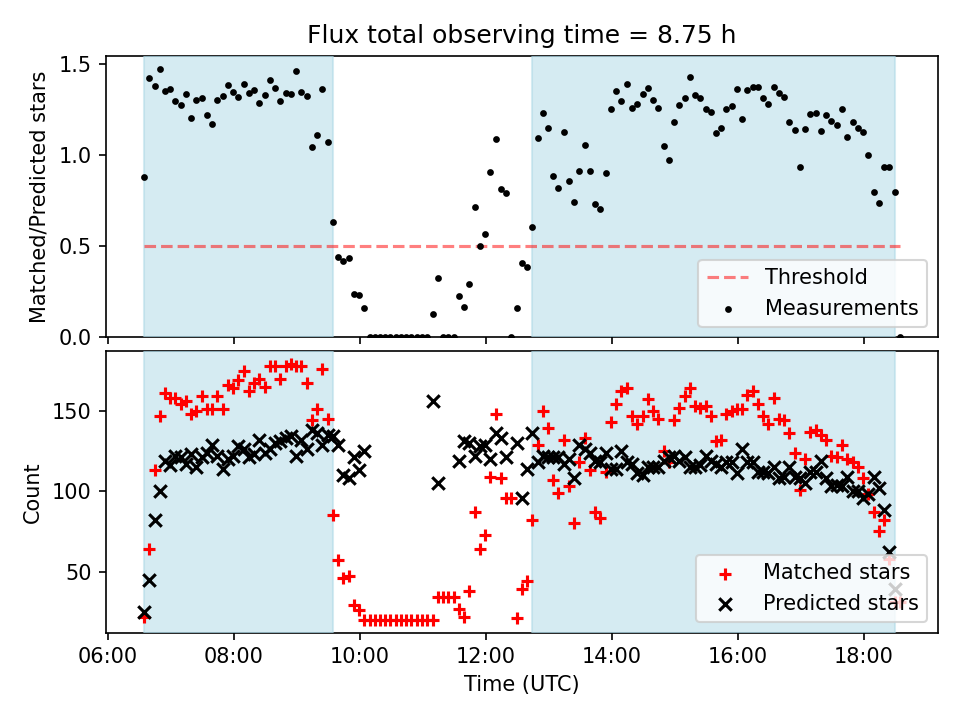 Flux total observing time = 8.75 h

Matched/Predicted stars

1.5
1.0
0.5
0.0

Threshold
Measurements

Count

150
100
50

Matched stars
Predicted stars

06:00
08:00
10:00
12:00
14:00
16:00
18:00

Time (UTC)